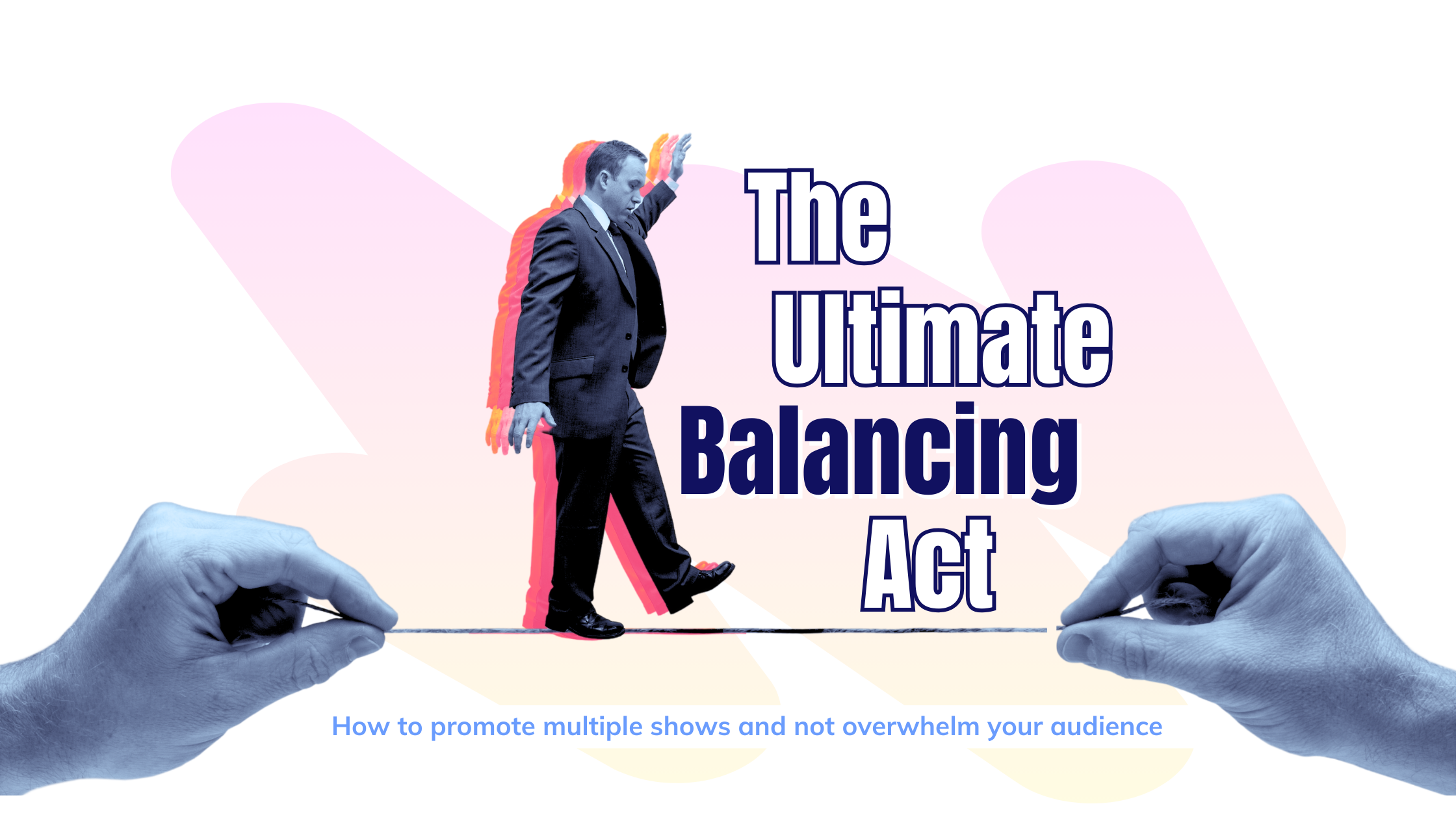 The Ultimate Balancing Act

How to promote multiple shows and not overwhelm your audience